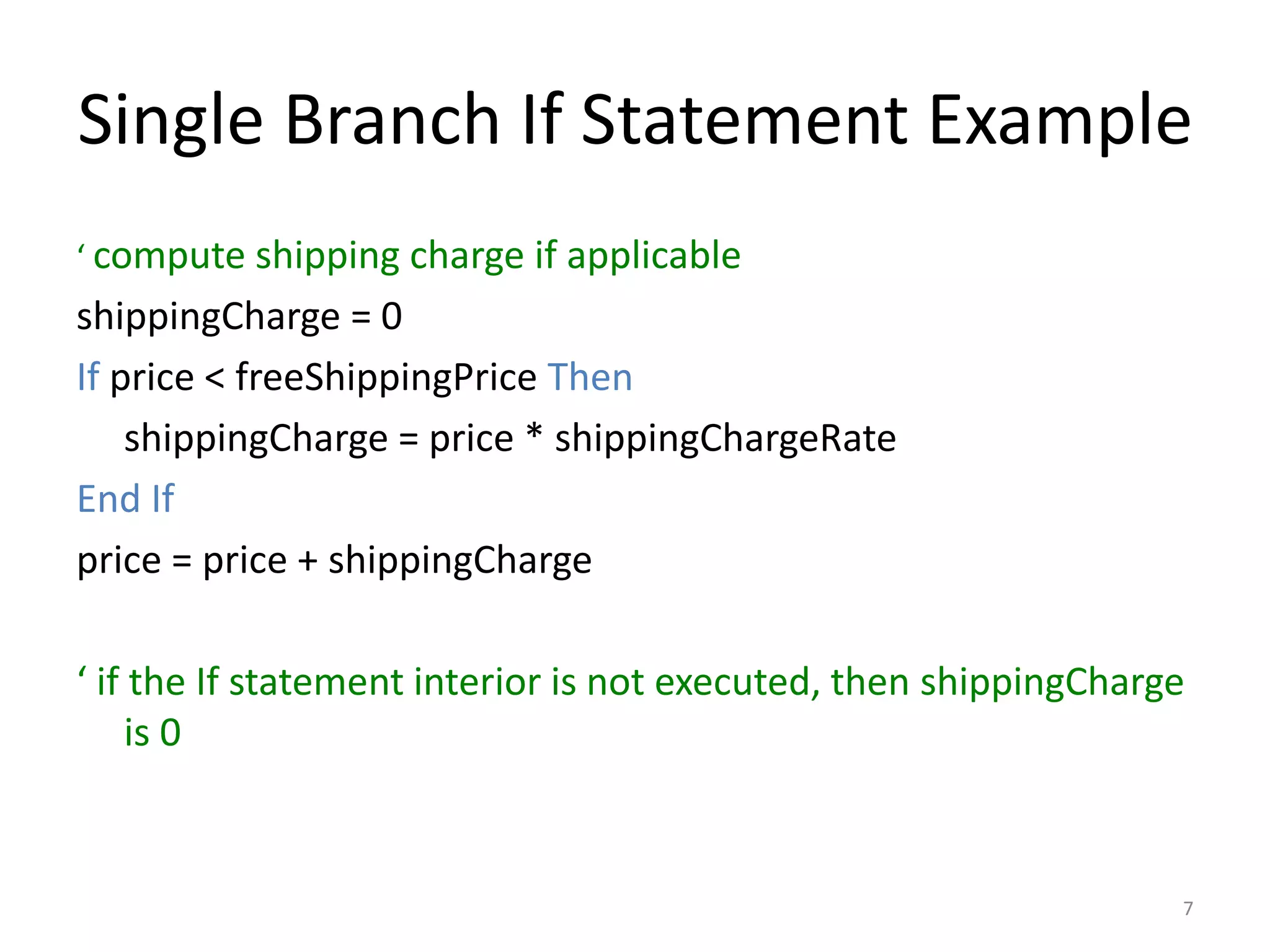 Single Branch If Statement Example

‘ compute shipping charge if applicable

shippingCharge = 0

If price < freeShippingPrice Then

shippingCharge = price * shippingChargeRate

End If

price = price + shippingCharge

‘ if the If statement interior is not executed, then shippingCharge is 0

7